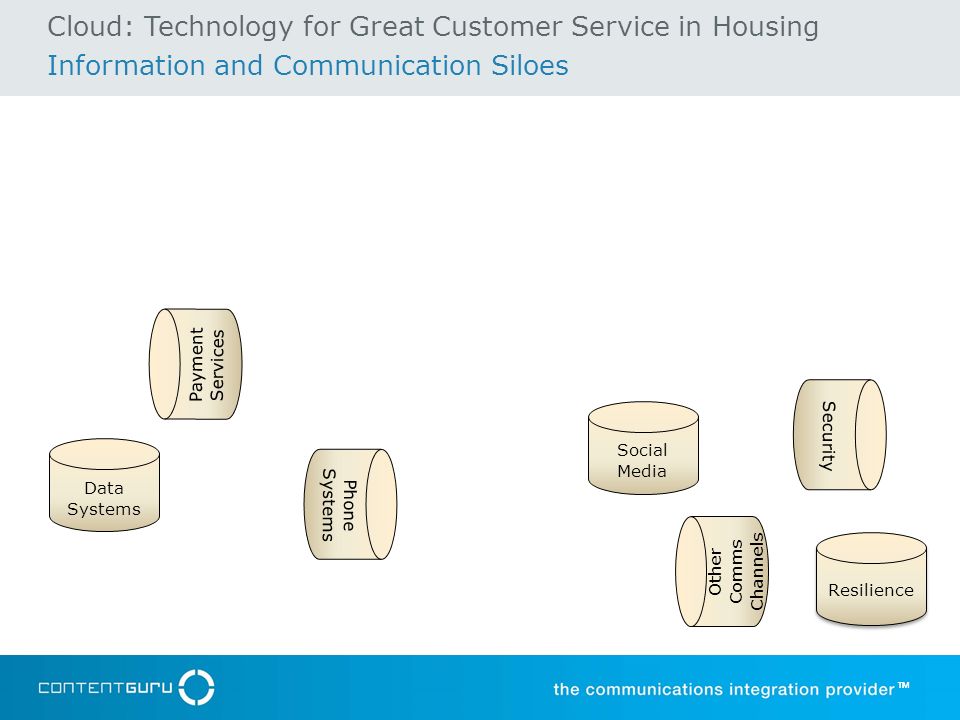 Cloud: Technology for Great Customer Service in Housing
Information and Communication Siloes

Payment Services

Data Systems

Phone Systems

Social Media

Security

Other Comms Channels

Resilience

CONTENTGURU

the communications integration provider™